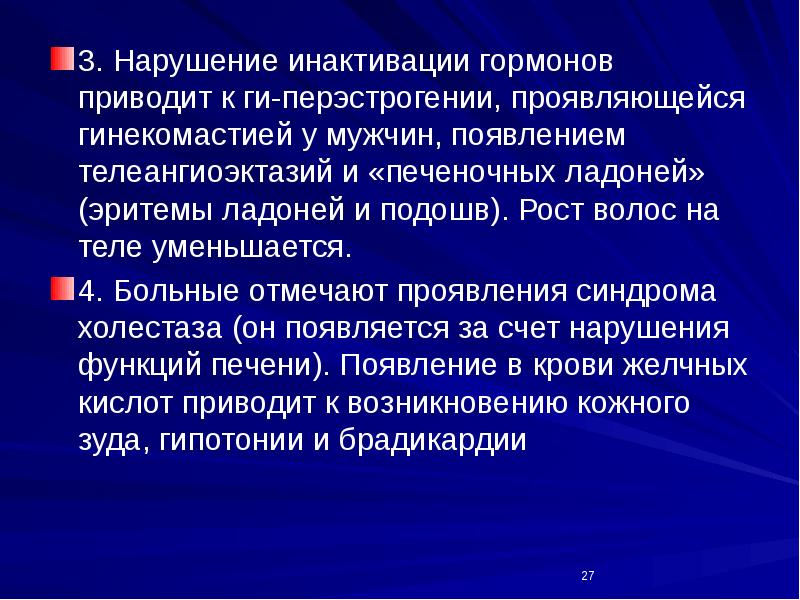 3. Нарушение инактивации гормонов приводит к ги-перэстрогении, проявляющейся гинекомастией у мужчин, появлением телеангиоэктазий и «печеночных ладоней» (эритемы ладоней и подошв). Рост волос на теле уменьшается.

4. Больные отмечают проявления синдрома холестаза (он появляется за счет нарушения функций печени). Появление в крови желчных кислот приводит к возникновению кожного зуда, гипотонии и брадикардии

27